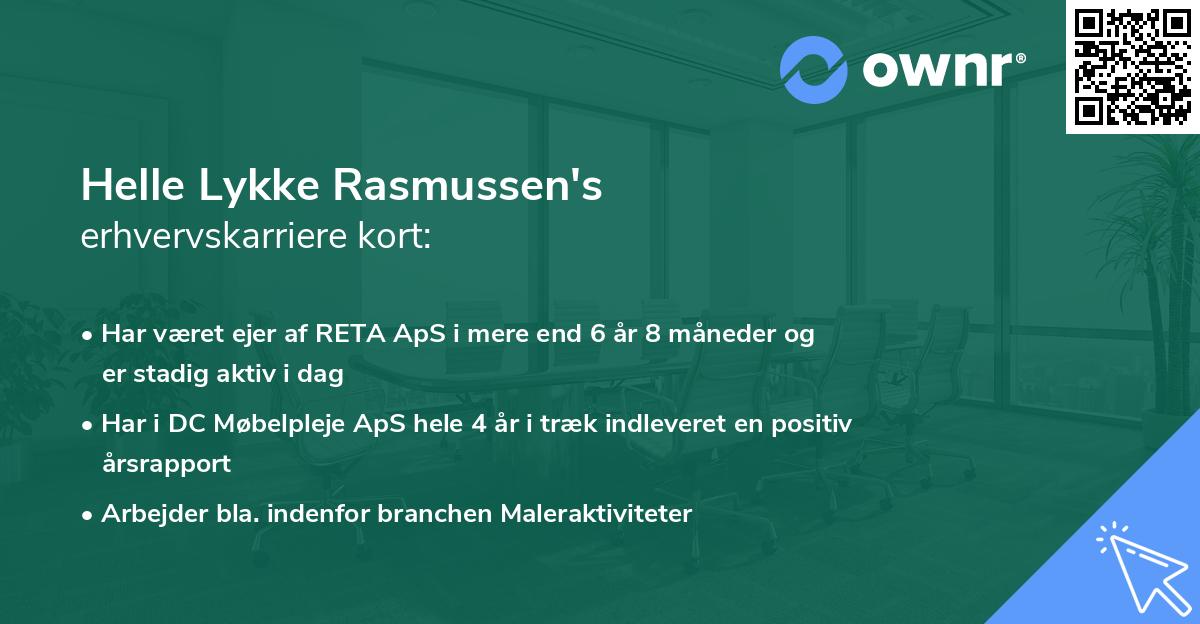 ownr®

Helle Lykke Rasmussen's
erhvervskarriere kort:

• Har været ejer af RETA ApS i mere end 6 år 8 måneder og er stadig aktiv i dag

• Har i DC Møbelpleje ApS hele 4 år i træk indleveret en positiv årsrapport

• Arbejder bla. indenfor branchen Maleraktiviteter